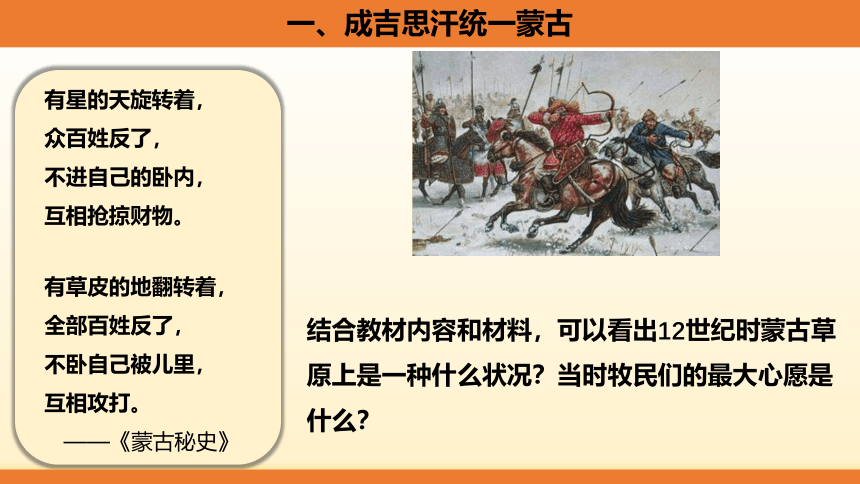 一、成吉思汗统一蒙古

有星的天旋转着，
众百姓反了，
不进自己的卧内，
互相抢掠财物。

有草皮的地翻转着，
全部百姓反了，
不卧自己被儿里，
互相攻打。
——《蒙古秘史》

结合教材内容和材料，可以看出12世纪时蒙古草原上是一种什么状况？当时牧民们的最大心愿是什么？